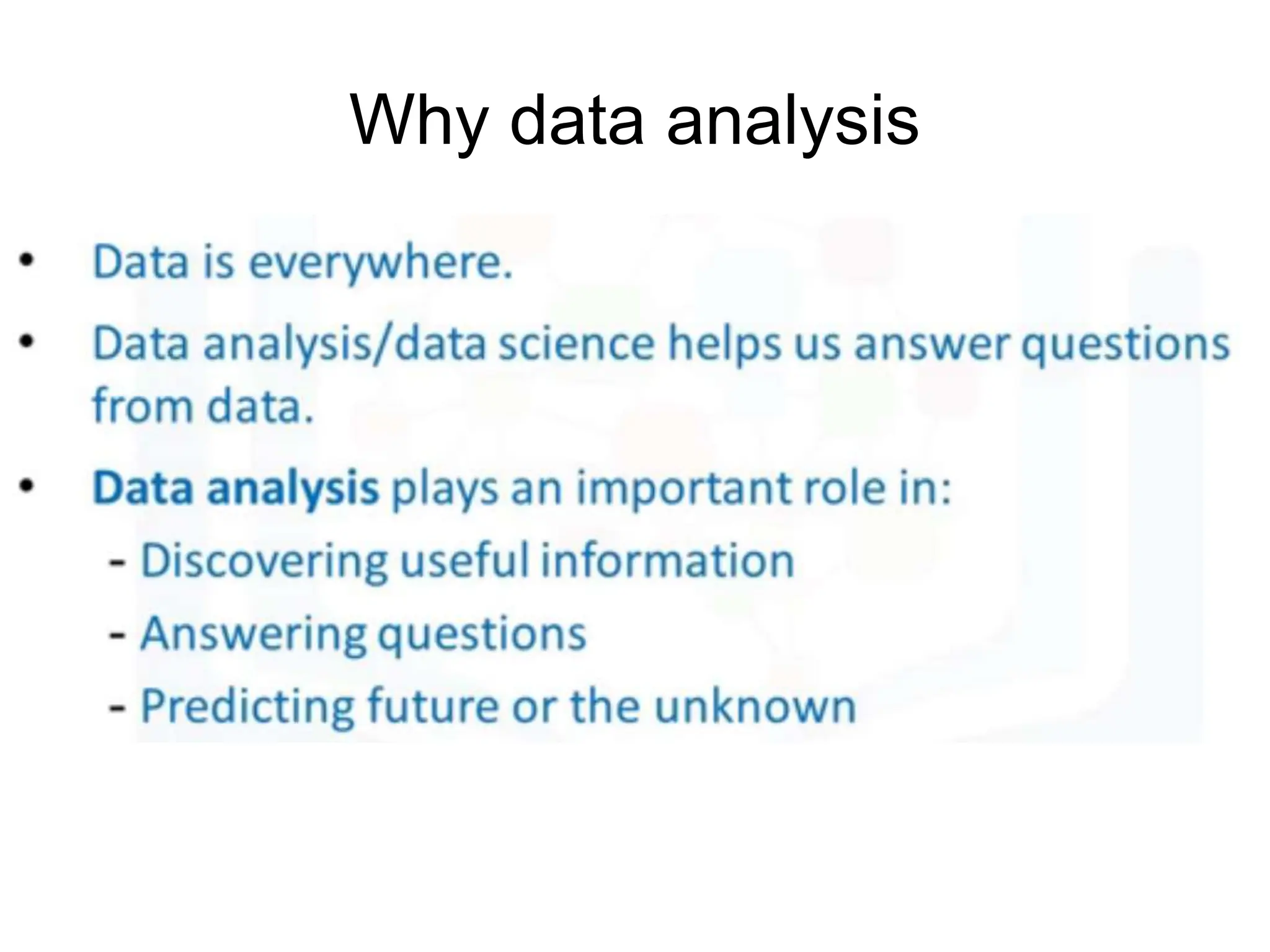 Why data analysis

• Data is everywhere.

• Data analysis/data science helps us answer questions from data.

• Data analysis plays an important role in:
- Discovering useful information
- Answering questions
- Predicting future or the unknown